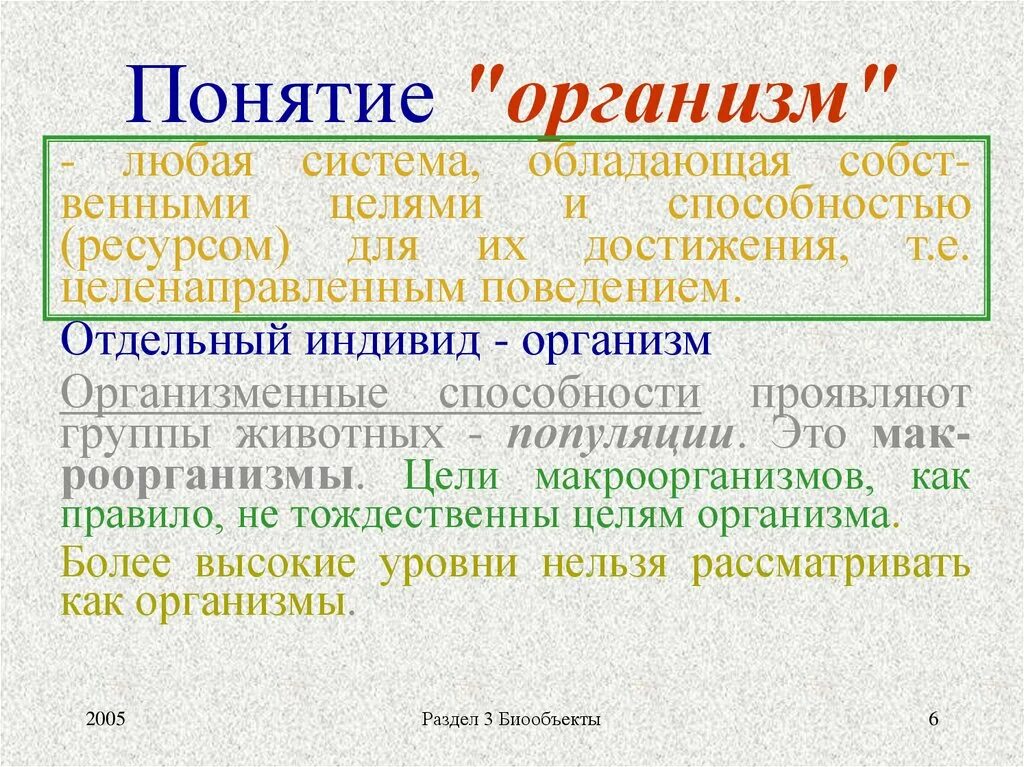 Понятие "организм"

- любая система, обладающая собственными целями и способностью (ресурсом) для их достижения, т.е. целенаправленным поведением.

Отдельный индивид - организм

Организменные способности проявляют группы животных - популяции. Это макроорганизмы. Цели макроорганизмов, как правило, не тождественны целям организма.

Более высокие уровни нельзя рассматривать как организмы.

2005

Раздел 3 Биообъекты

6